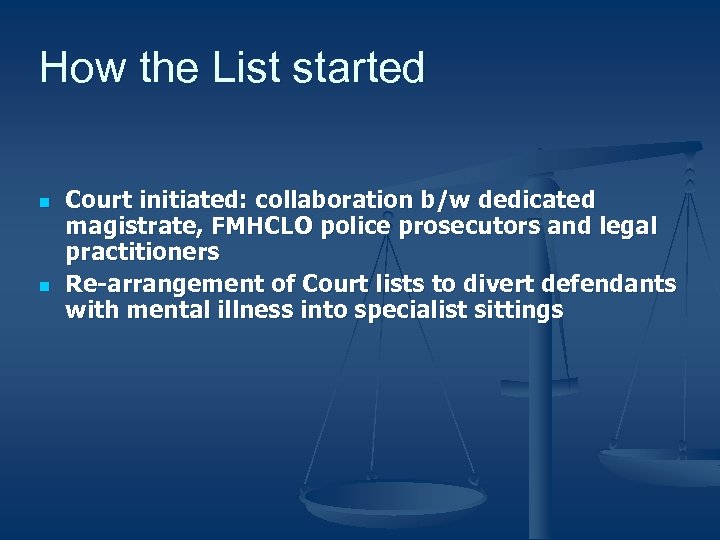 How the List started

- Court initiated: collaboration b/w dedicated magistrate, FMHCLO police prosecutors and legal practitioners
- Re-arrangement of Court lists to divert defendants with mental illness into specialist sittings